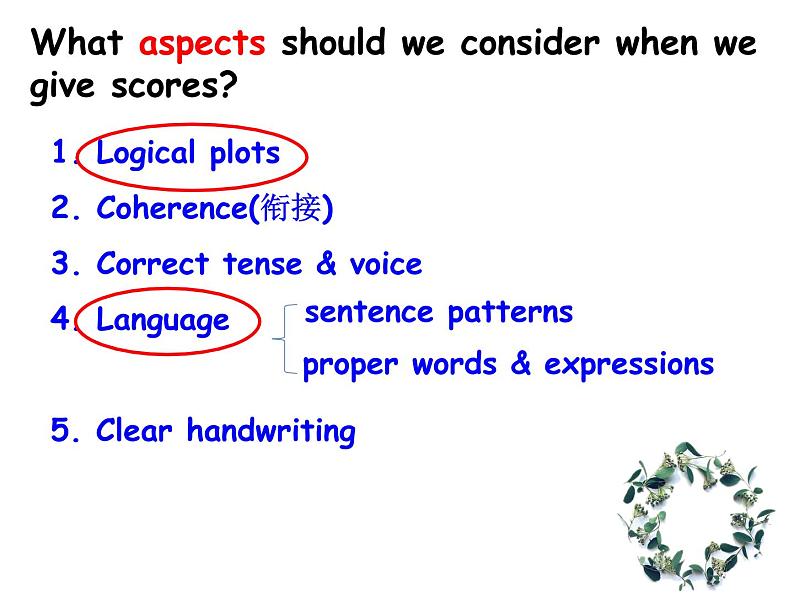 What aspects should we consider when we give scores?

1. Logical plots

2. Coherence(衔接)

3. Correct tense & voice

4. Language

sentence patterns

proper words & expressions

5. Clear handwriting